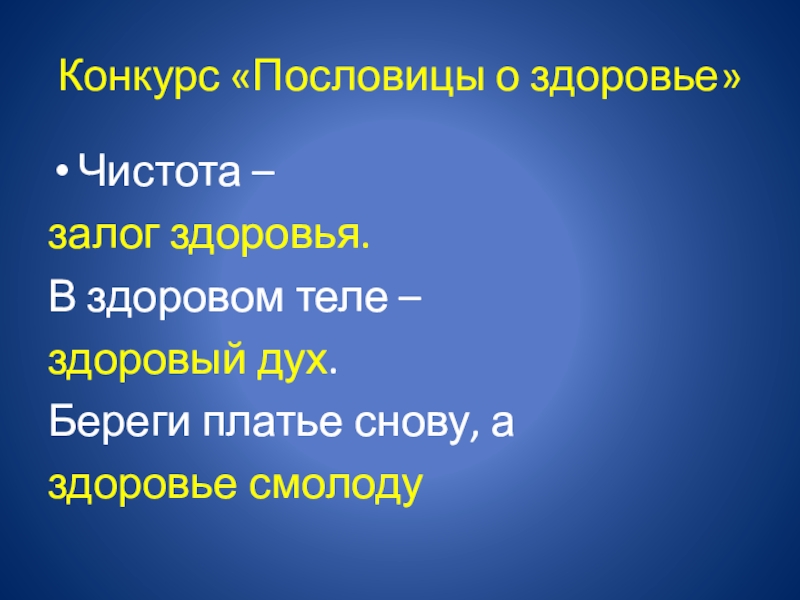 Конкурс «Пословицы о здоровье»

• Чистота –
залог здоровья.
В здоровом теле –
здоровый дух.
Береги платье снову, а
здоровье смолоду